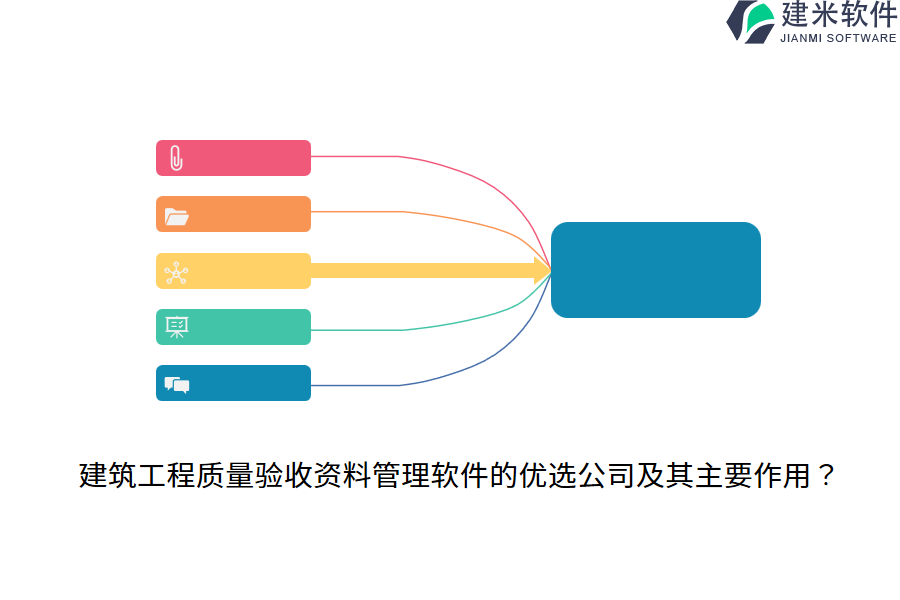 建米软件
JIANMI SOFTWARE

建筑工程质量验收资料管理软件的优选公司及其主要作用？